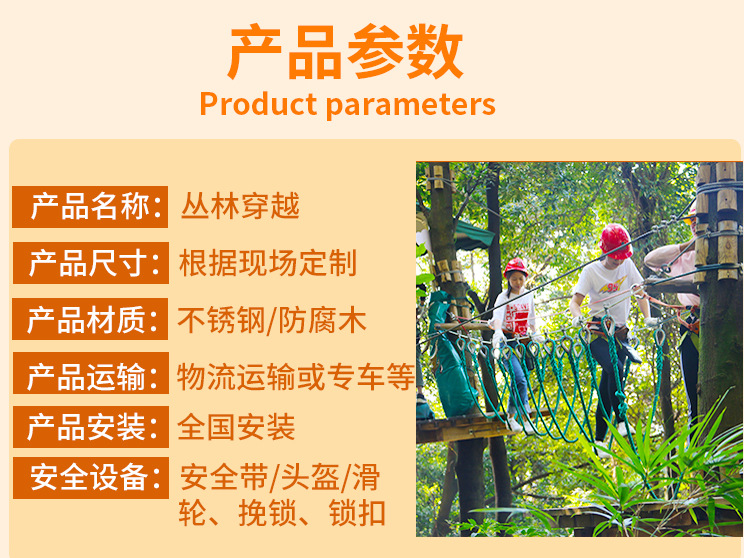 产品参数
Product parameters

产品名称: 丛林穿越
产品尺寸: 根据现场定制
产品材质: 不锈钢/防腐木
产品运输: 物流运输或专车等
产品安装: 全国安装
安全设备: 安全带/头盔/滑轮、挽锁、锁扣